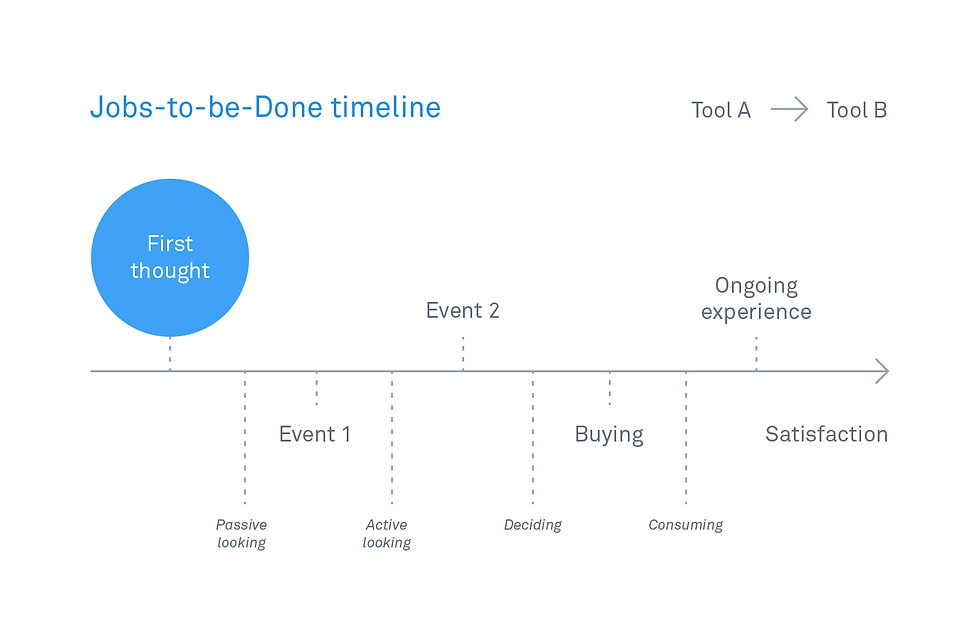 Jobs-to-be-Done timeline

Tool A → Tool B

First thought

Event 2

Ongoing experience

Event 1

Buying

Satisfaction

Passive looking

Active looking

Deciding

Consuming